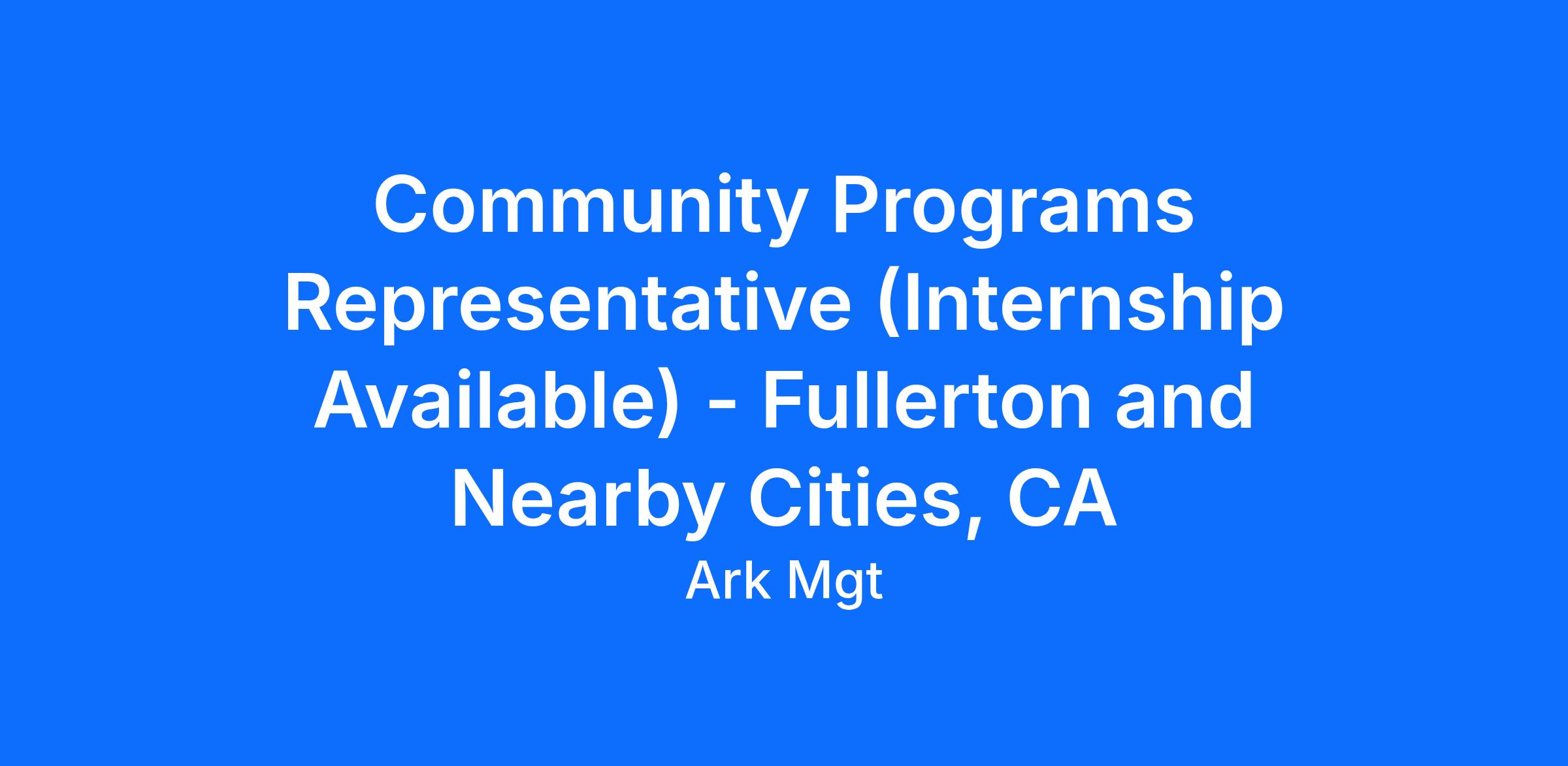 Community Programs Representative (Internship Available) - Fullerton and Nearby Cities, CA

Ark Mgt